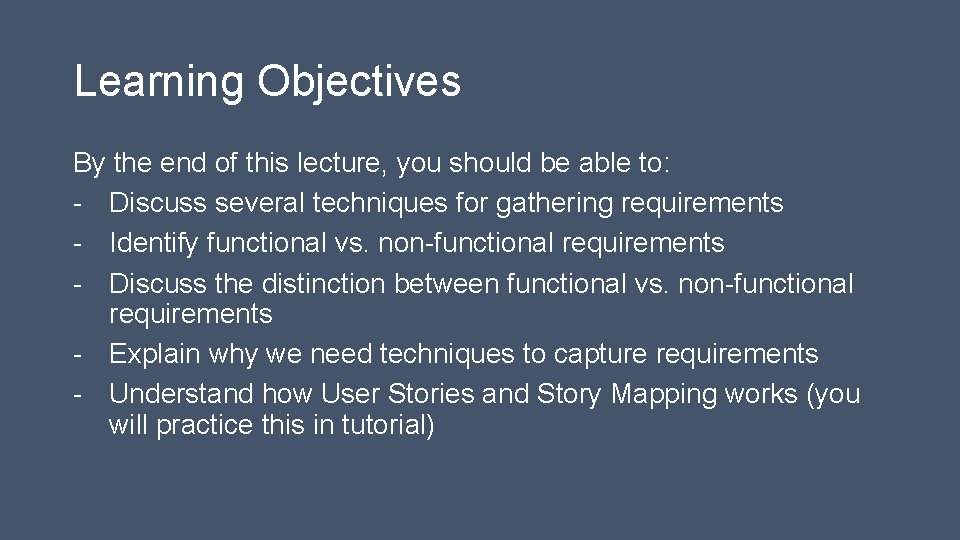 Learning Objectives

By the end of this lecture, you should be able to:
- Discuss several techniques for gathering requirements
- Identify functional vs. non-functional requirements
- Discuss the distinction between functional vs. non-functional requirements
- Explain why we need techniques to capture requirements
- Understand how User Stories and Story Mapping works (you will practice this in tutorial)